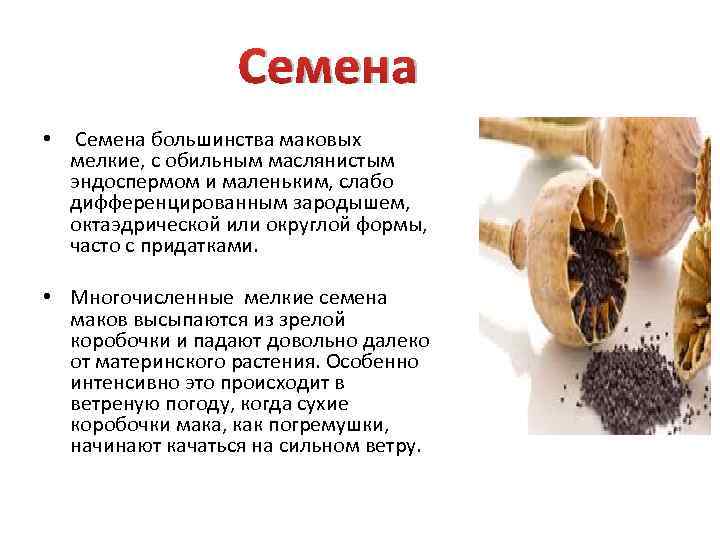 Семена

• Семена большинства маковых мелкие, с обильным маслянистым эндоспермом и маленьким, слабо дифференцированным зародышем, октаэдрической или округлой формы, часто с придатками.

• Многочисленные мелкие семена маков высыпаются из зрелой коробочки и падают довольно далеко от материнского растения. Особенно интенсивно это происходит в ветреную погоду, когда сухие коробочки мака, как погремушки, начинают качаться на сильном ветру.